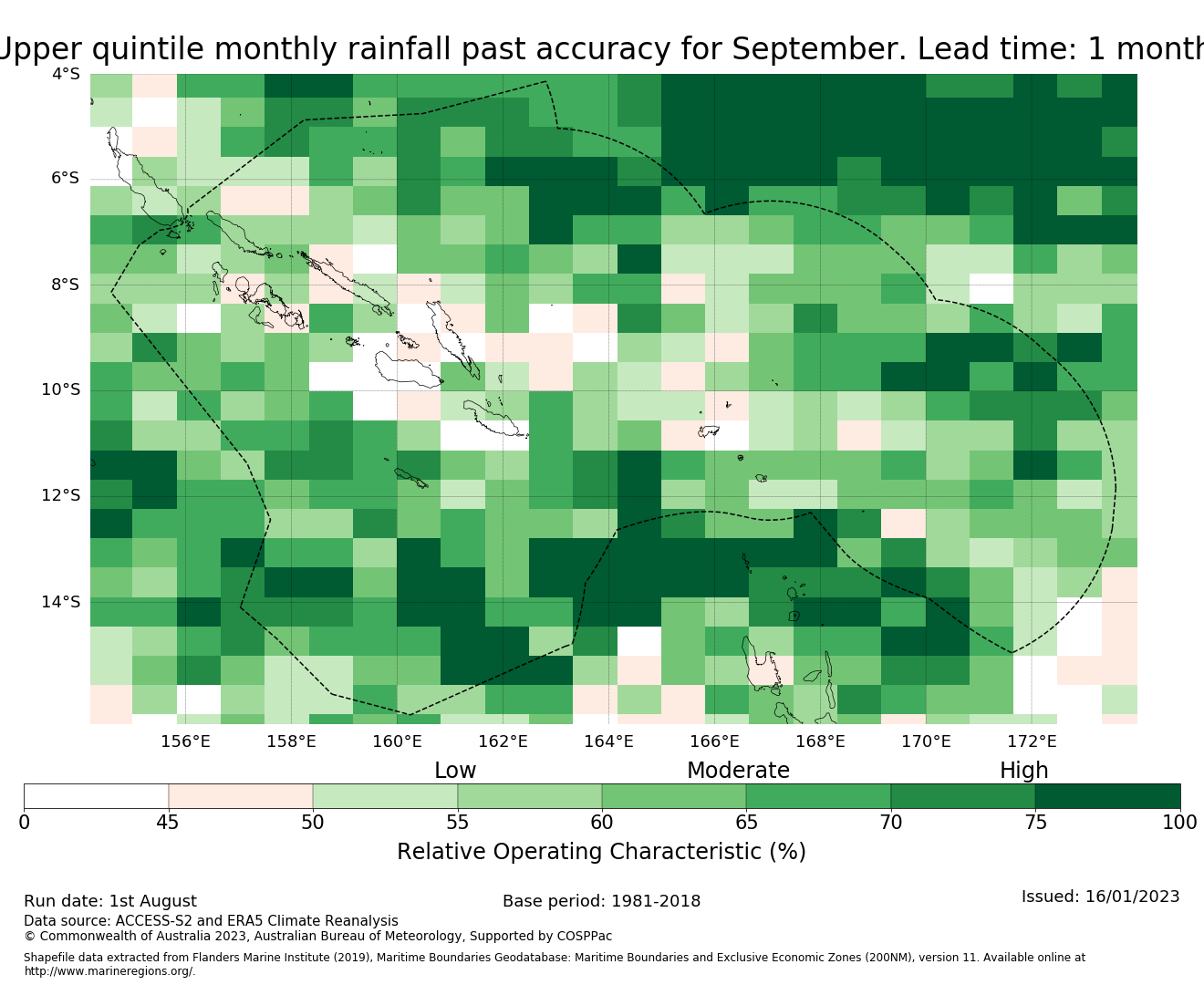 Upper quintile monthly rainfall past accuracy for September. Lead time: 1 month

4°S
6°S
8°S
10°S
12°S
14°S

156°E 158°E 160°E 162°E 164°E 166°E 168°E 170°E 172°E

Low Moderate High

0 45 50 55 60 65 70 75 100

Relative Operating Characteristic (%)

Run date: 1st August
Base period: 1981-2018
Issued: 16/01/2023
Data source: ACCESS-S2 and ERA5 Climate Reanalysis
© Commonwealth of Australia 2023, Australian Bureau of Meteorology, Supported by COSPPac

Shapefile data extracted from Flanders Marine Institute (2019), Maritime Boundaries Geodatabase: Maritime Boundaries and Exclusive Economic Zones (200NM), version 11. Available online at http://www.marineregions.org/.